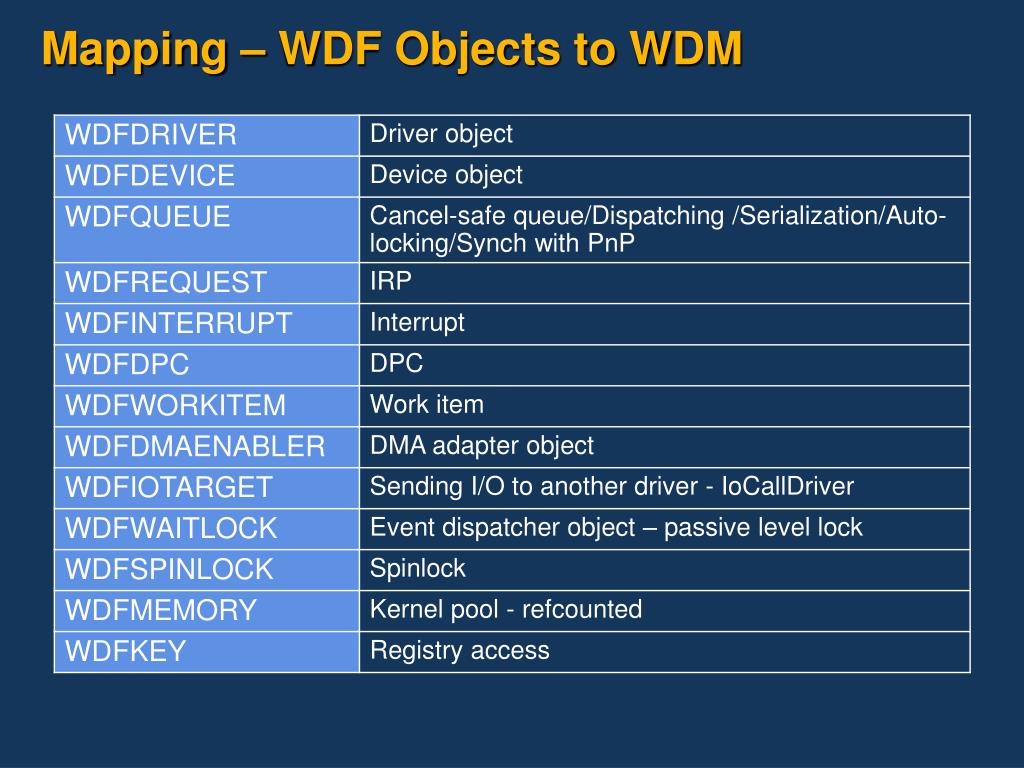 Mapping – WDF Objects to WDM

| WDFDRIVER | Driver object |
|---|---|
| WDFDEVICE | Device object |
| WDFQUEUE | Cancel-safe queue/Dispatching /Serialization/Auto-locking/Synch with PnP |
| WDFREQUEST | IRP |
| WDFINTERRUPT | Interrupt |
| WDFDPC | DPC |
| WDFWORKITEM | Work item |
| WDFDMAENABLER | DMA adapter object |
| WDFIOTARGET | Sending I/O to another driver - IoCallDriver |
| WDFWAITLOCK | Event dispatcher object – passive level lock |
| WDFSPINLOCK | Spinlock |
| WDFMEMORY | Kernel pool - refcounted |
| WDFKEY | Registry access |